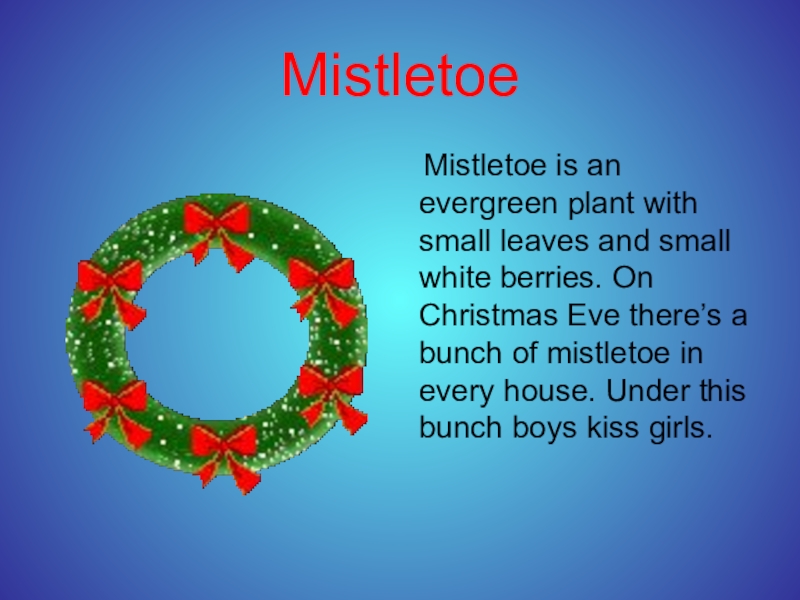 Mistletoe

Mistletoe is an evergreen plant with small leaves and small white berries. On Christmas Eve there’s a bunch of mistletoe in every house. Under this bunch boys kiss girls.